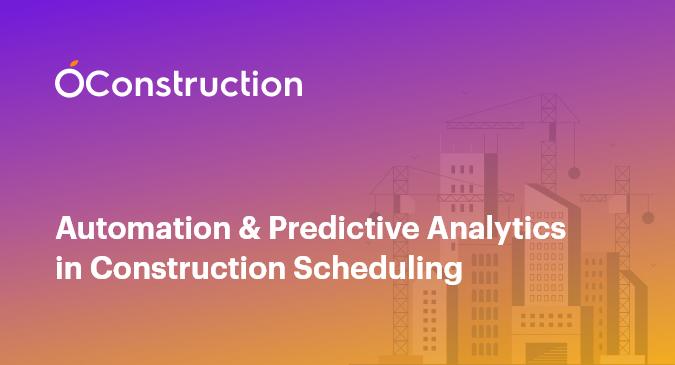 OConstruction

Automation & Predictive Analytics in Construction Scheduling